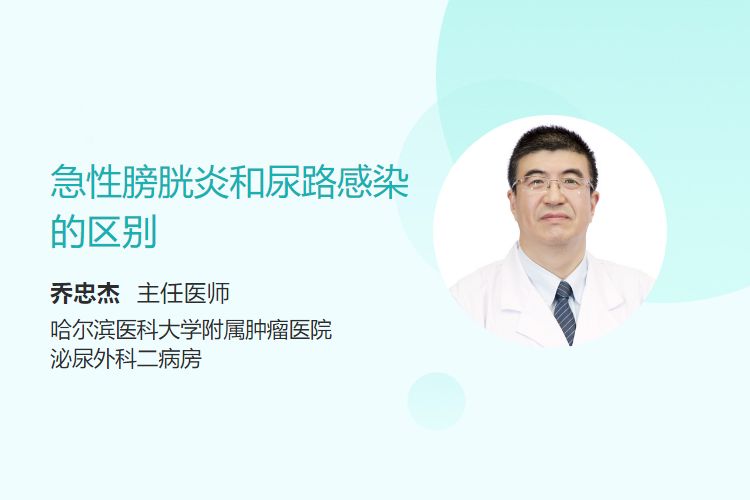 急性膀胱炎和尿路感染的区别

乔忠杰　主任医师

哈尔滨医科大学附属肿瘤医院
泌尿外科二病房